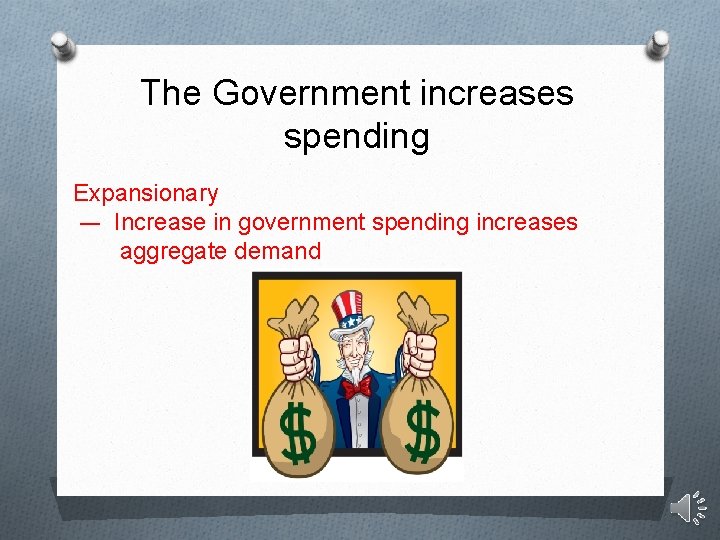 The Government increases spending

Expansionary
— Increase in government spending increases aggregate demand

$
$